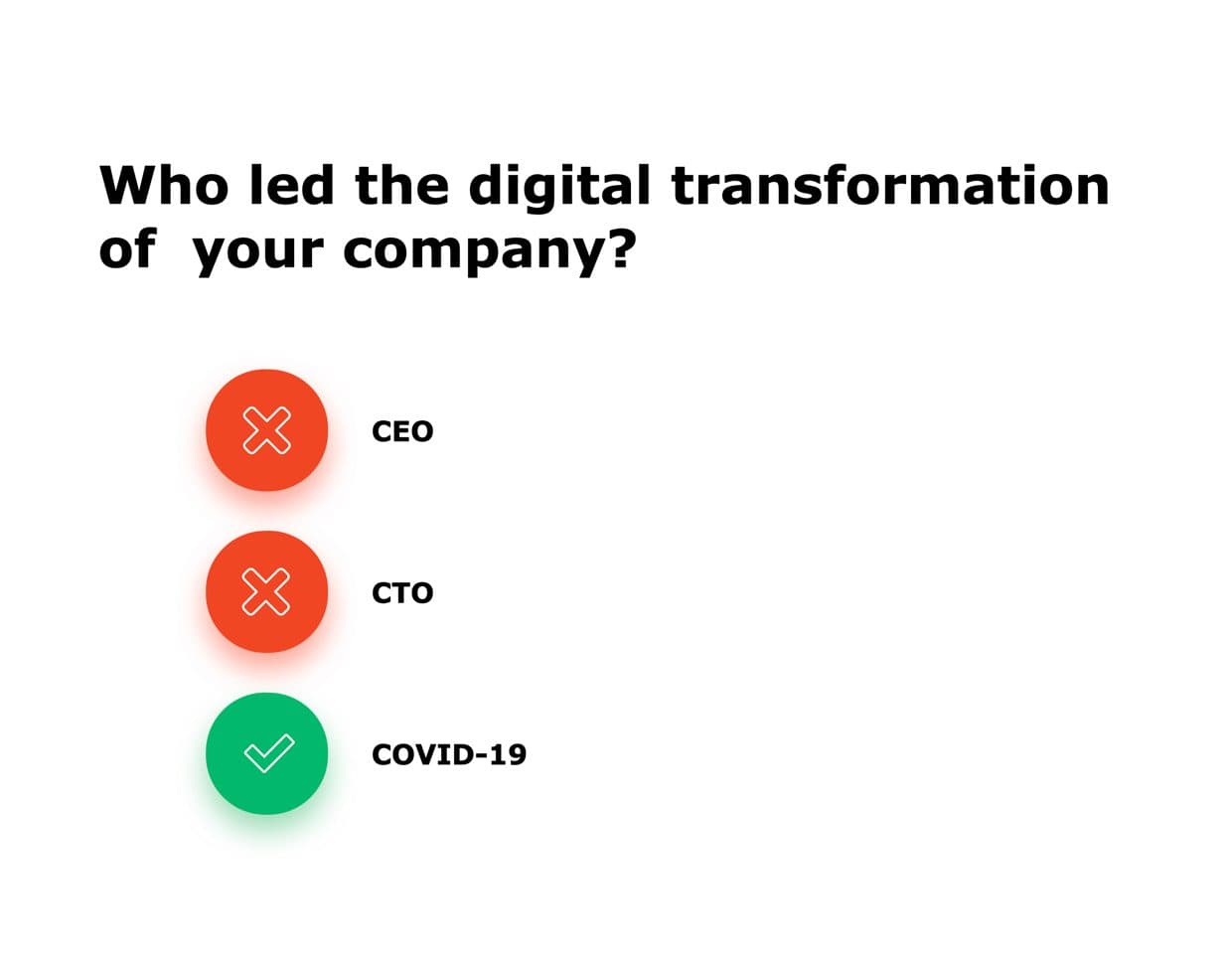 Who led the digital transformation of your company?

CEO

CTO

COVID-19